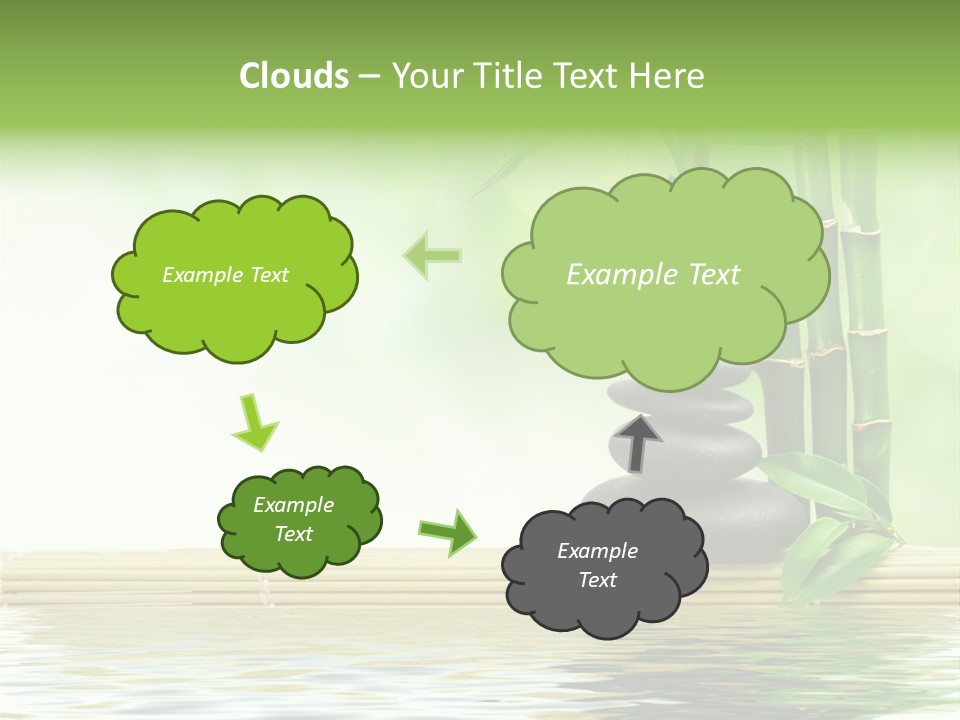 Clouds – Your Title Text Here

Example Text

Example Text

Example Text

Example Text